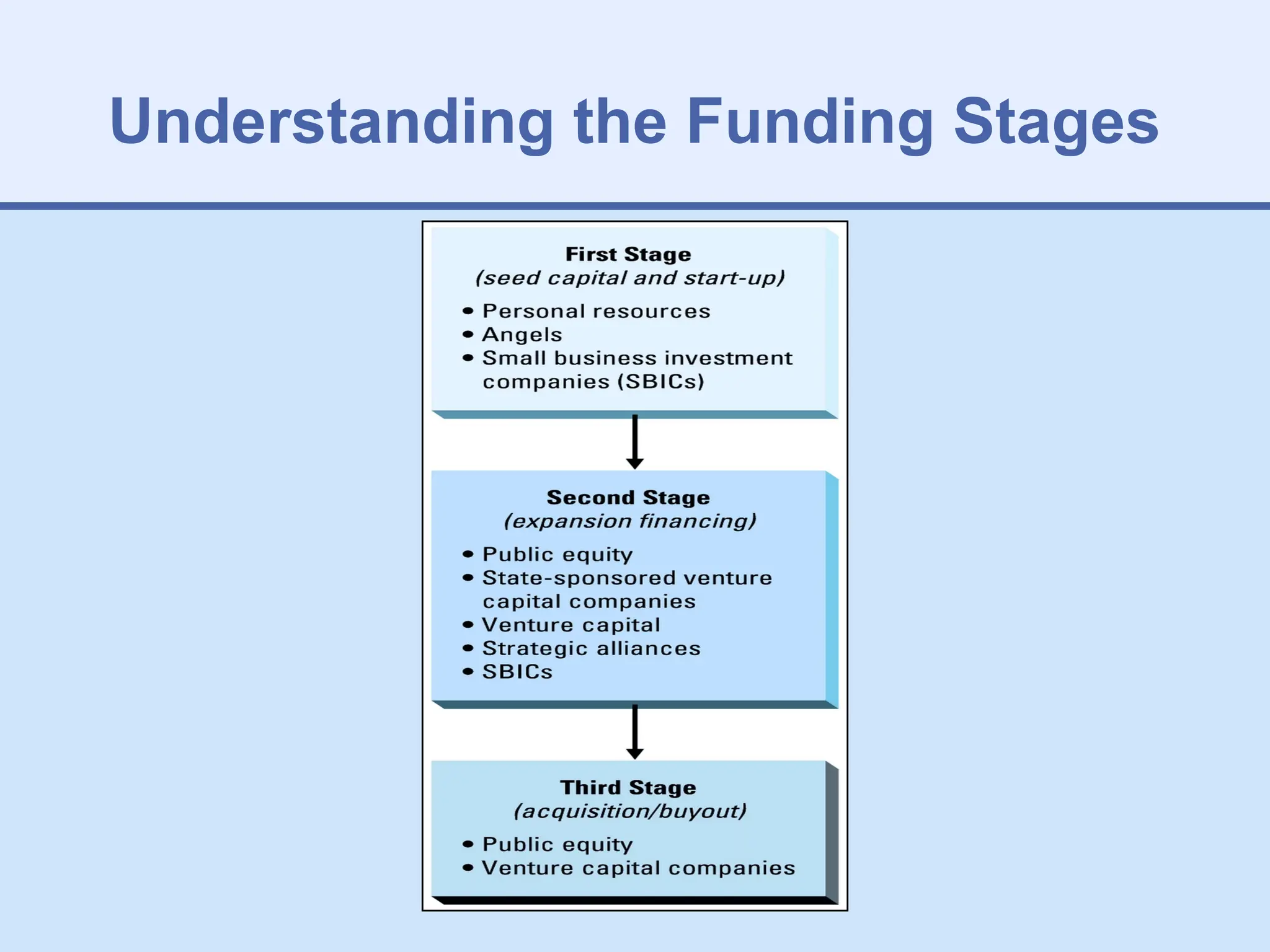 Understanding the Funding Stages

First Stage
(seed capital and start-up)

• Personal resources
• Angels
• Small business investment companies (SBICs)

Second Stage
(expansion financing)

• Public equity
• State-sponsored venture capital companies
• Venture capital
• Strategic alliances
• SBICs

Third Stage
(acquisition/buyout)

• Public equity
• Venture capital companies